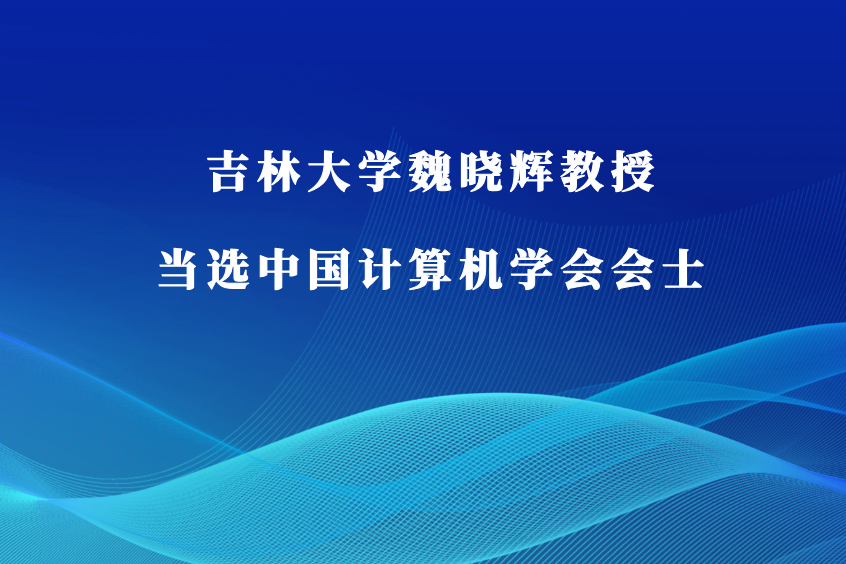 吉林大学魏晓辉教授

当选中国计算机学会会士